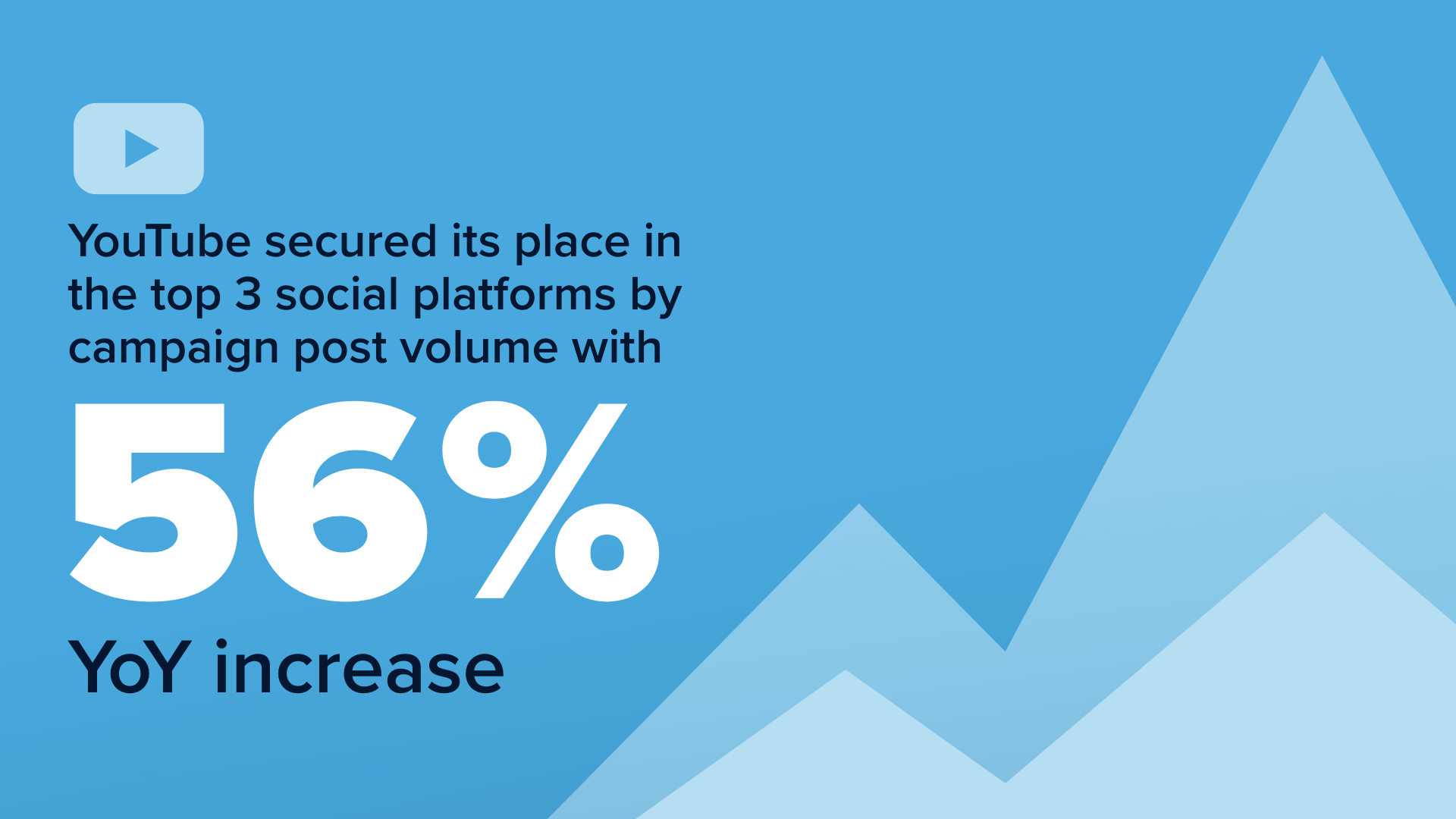 YouTube secured its place in the top 3 social platforms by campaign post volume with

56%

YoY increase